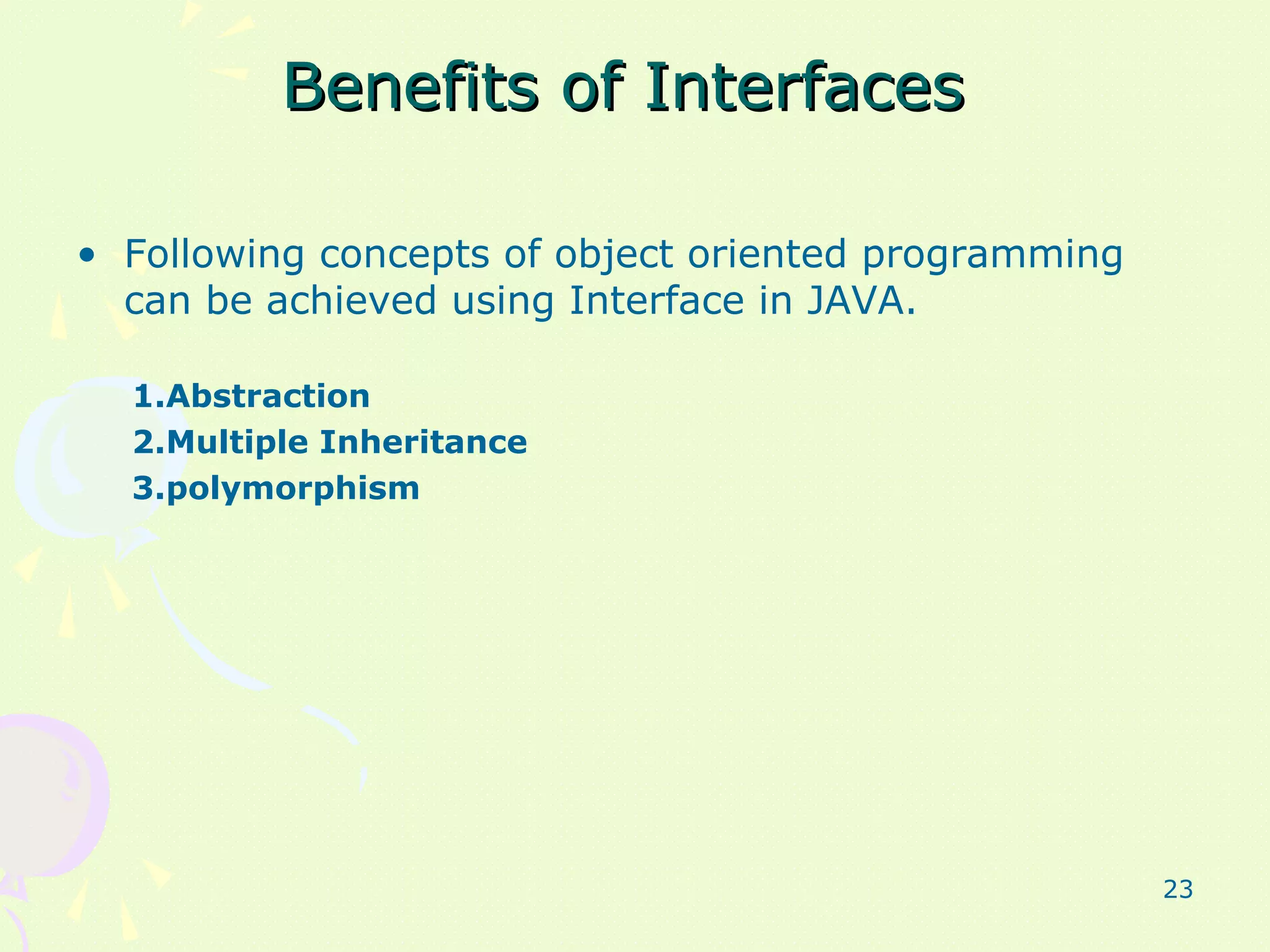 Benefits of Interfaces

• Following concepts of object oriented programming can be achieved using Interface in JAVA.

1.Abstraction
2.Multiple Inheritance
3.polymorphism

23